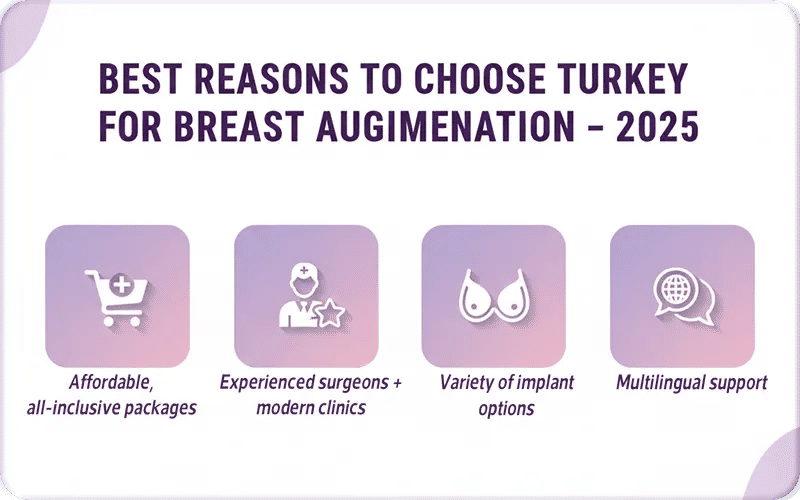 BEST REASONS TO CHOOSE TURKEY FOR BREAST AUGIMENATION – 2025

Affordable, all-inclusive packages

Experienced surgeons + modern clinics

Variety of implant options

Multilingual support